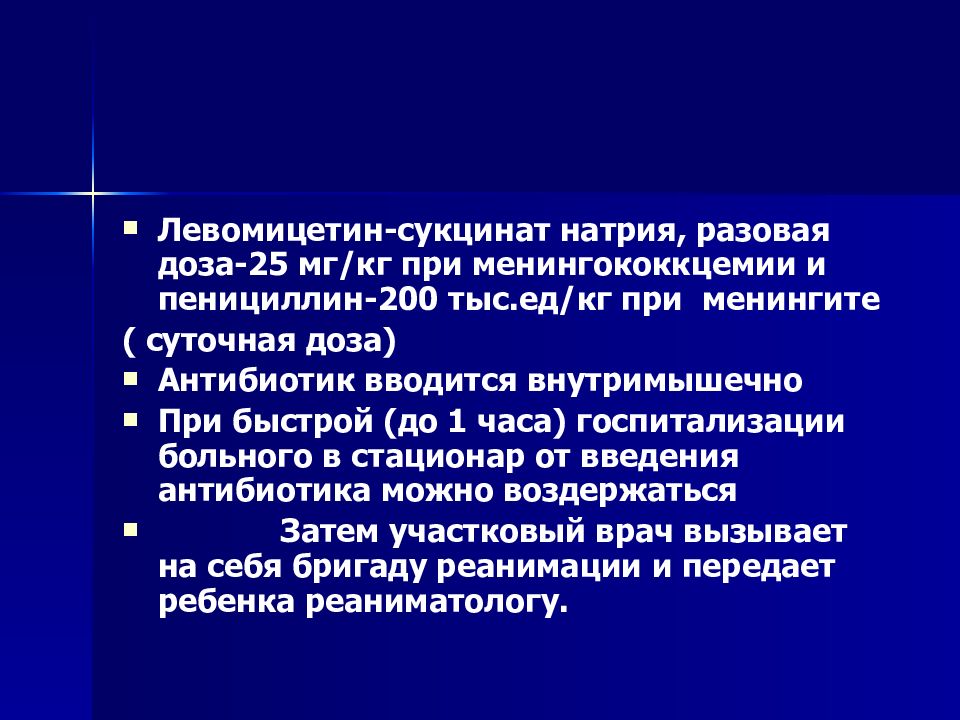 ▪ Левомицетин-сукцинат натрия, разовая доза-25 мг/кг при менингококкцемии и пенициллин-200 тыс.ед/кг при менингите

( суточная доза)

▪ Антибиотик вводится внутримышечно

▪ При быстрой (до 1 часа) госпитализации больного в стационар от введения антибиотика можно воздержаться

▪ Затем участковый врач вызывает на себя бригаду реанимации и передает ребенка реаниматологу.